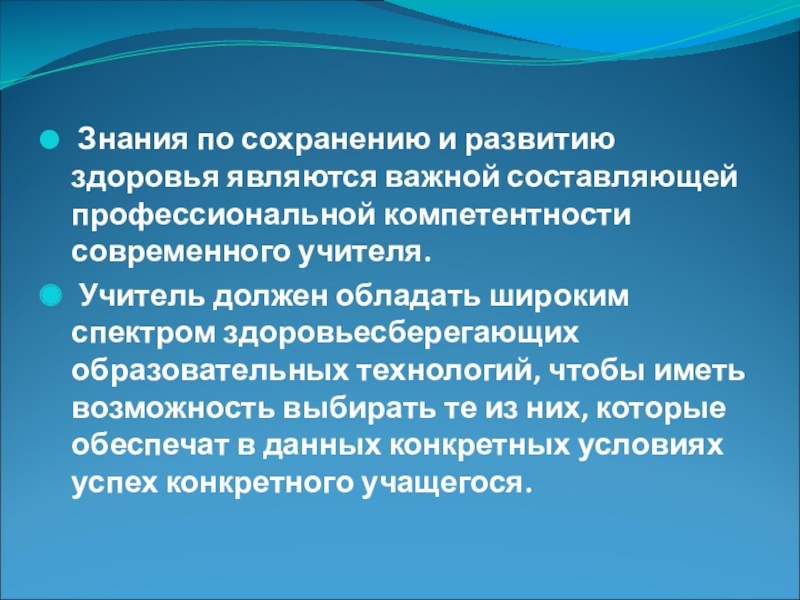 Знания по сохранению и развитию здоровья являются важной составляющей профессиональной компетентности современного учителя.

Учитель должен обладать широким спектром здоровьесберегающих образовательных технологий, чтобы иметь возможность выбирать те из них, которые обеспечат в данных конкретных условиях успех конкретного учащегося.